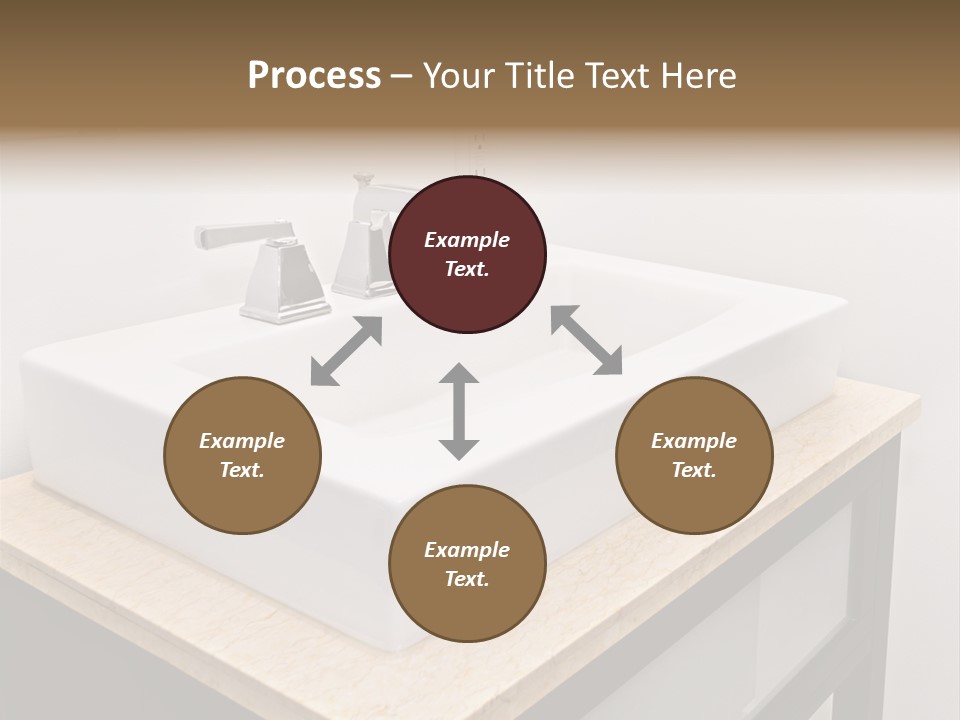 Process – Your Title Text Here

Example Text.

Example Text.

Example Text.

Example Text.